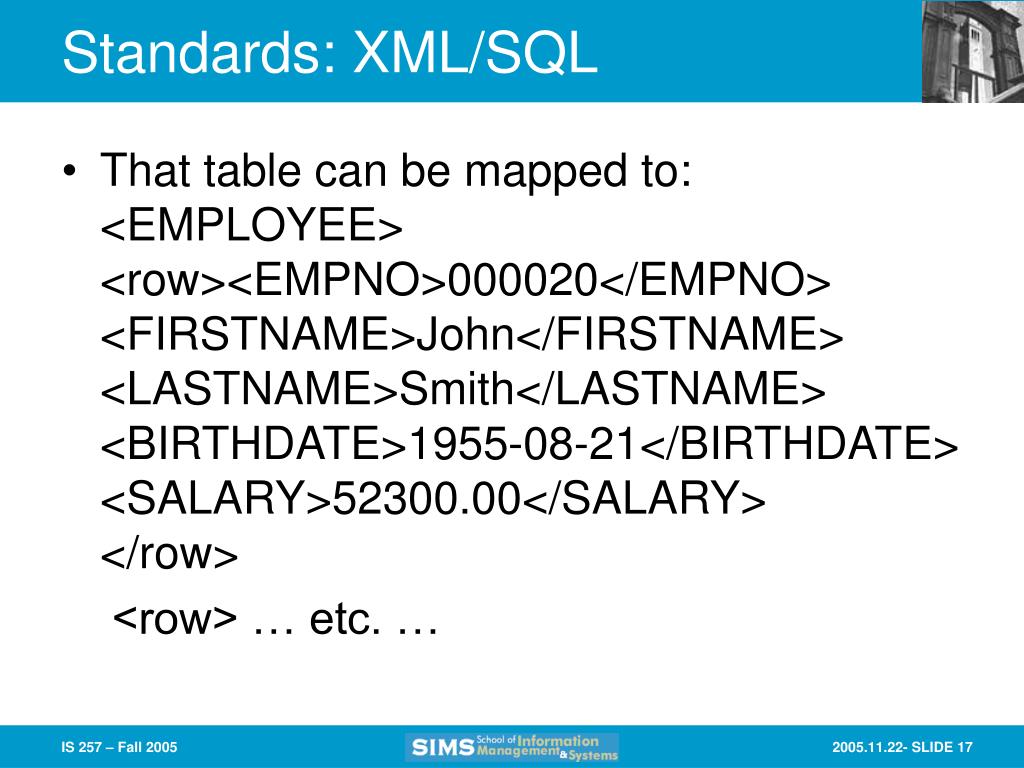 Standards: XML/SQL

• That table can be mapped to:
<EMPLOYEE>
<row><EMPNO>000020</EMPNO>
<FIRSTNAME>John</FIRSTNAME>
<LASTNAME>Smith</LASTNAME>
<BIRTHDATE>1955-08-21</BIRTHDATE>
<SALARY>52300.00</SALARY>
</row>
<row> … etc. …

IS 257 – Fall 2005

SIMS School of Information Management & Systems

2005.11.22- SLIDE 17